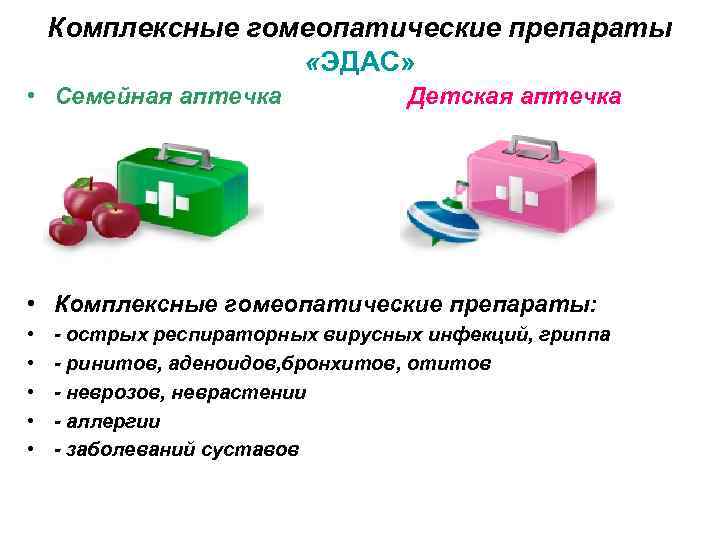 Комплексные гомеопатические препараты «ЭДАС»

• Семейная аптечка                Детская аптечка

• Комплексные гомеопатические препараты:
• - острых респираторных вирусных инфекций, гриппа
• - ринитов, аденоидов,бронхитов, отитов
• - неврозов, неврастении
• - аллергии
• - заболеваний суставов